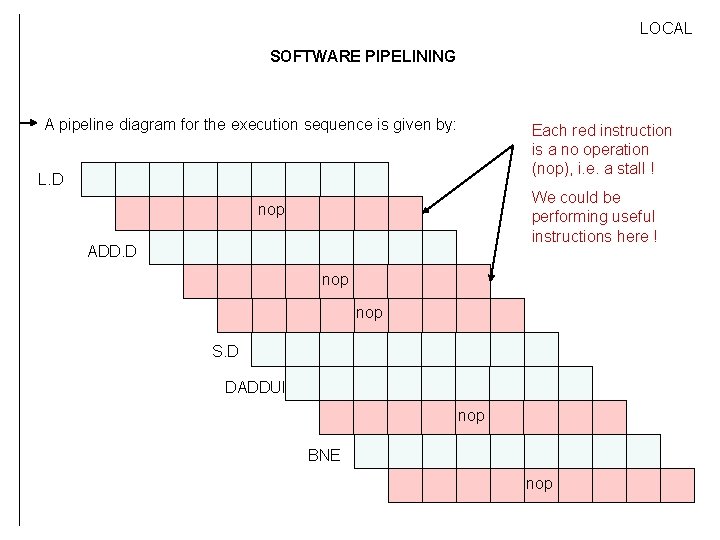 LOCAL

SOFTWARE PIPELINING

A pipeline diagram for the execution sequence is given by:

Each red instruction is a no operation (nop), i.e. a stall !

We could be performing useful instructions here !

L.D

nop

ADD.D

nop

nop

S.D

DADDUI

nop

BNE

nop